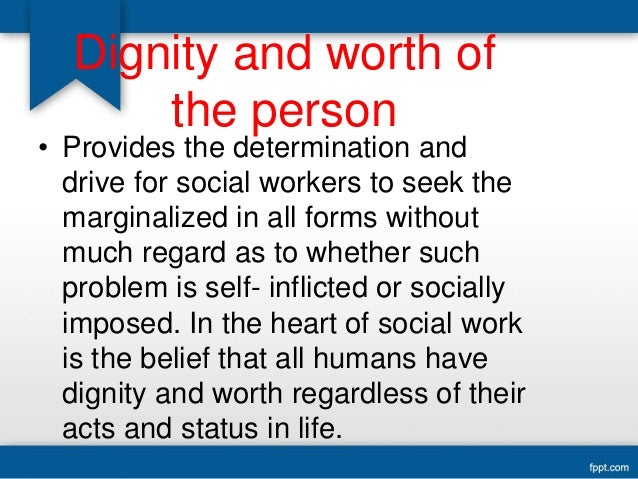 Dignity and worth of the person

• Provides the determination and drive for social workers to seek the marginalized in all forms without much regard as to whether such problem is self- inflicted or socially imposed. In the heart of social work is the belief that all humans have dignity and worth regardless of their acts and status in life.

fppt.com